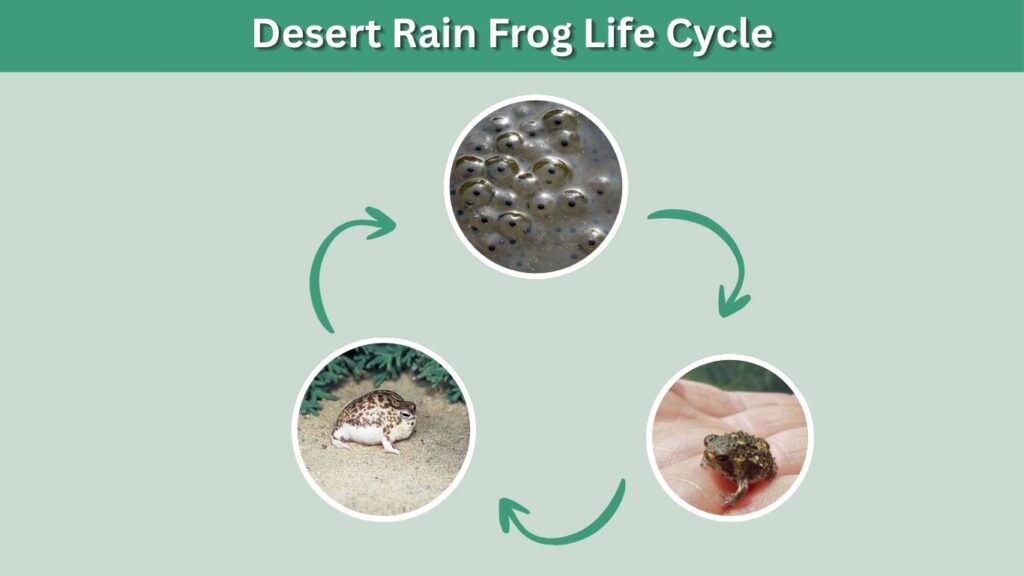 Desert Rain Frog Life Cycle